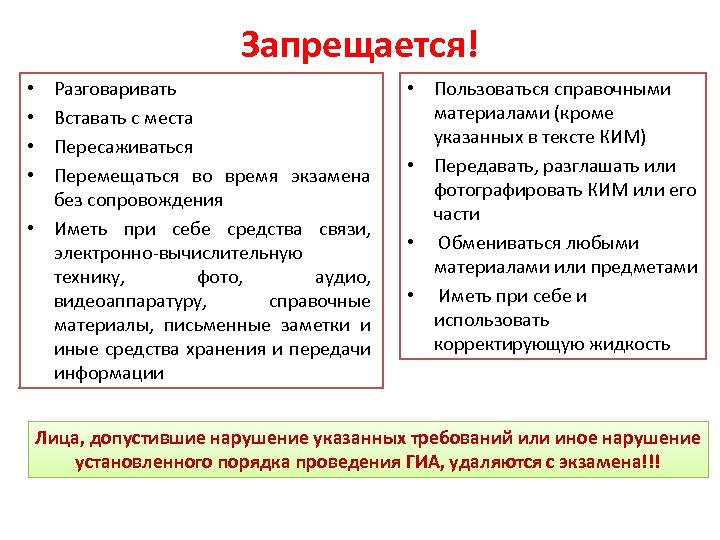 Запрещается!

• Разговаривать
• Вставать с места
• Пересаживаться
• Перемещаться во время экзамена без сопровождения
• Иметь при себе средства связи, электронно-вычислительную технику, фото, аудио, видеоаппаратуру, справочные материалы, письменные заметки и иные средства хранения и передачи информации

• Пользоваться справочными материалами (кроме указанных в тексте КИМ)
• Передавать, разглашать или фотографировать КИМ или его части
• Обмениваться любыми материалами или предметами
• Иметь при себе и использовать корректирующую жидкость

Лица, допустившие нарушение указанных требований или иное нарушение установленного порядка проведения ГИА, удаляются с экзамена!!!